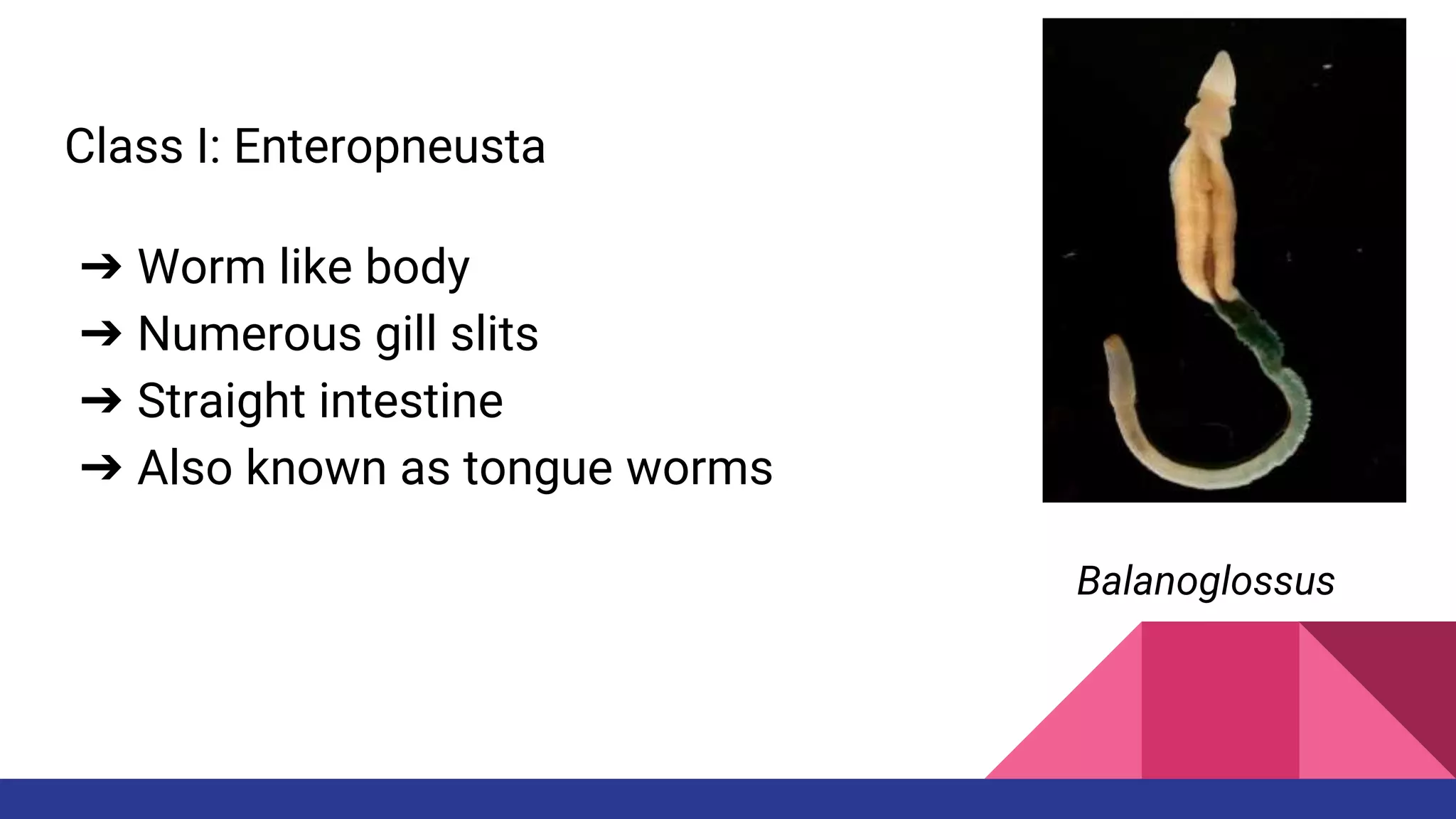 Class I: Enteropneusta

➔ Worm like body
➔ Numerous gill slits
➔ Straight intestine
➔ Also known as tongue worms

Balanoglossus